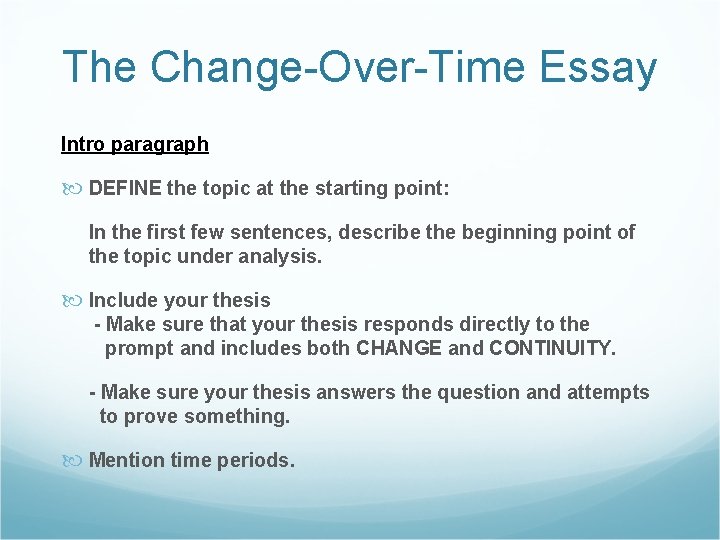 The Change-Over-Time Essay

Intro paragraph

DEFINE the topic at the starting point:

In the first few sentences, describe the beginning point of the topic under analysis.

Include your thesis
- Make sure that your thesis responds directly to the prompt and includes both CHANGE and CONTINUITY.

- Make sure your thesis answers the question and attempts to prove something.

Mention time periods.